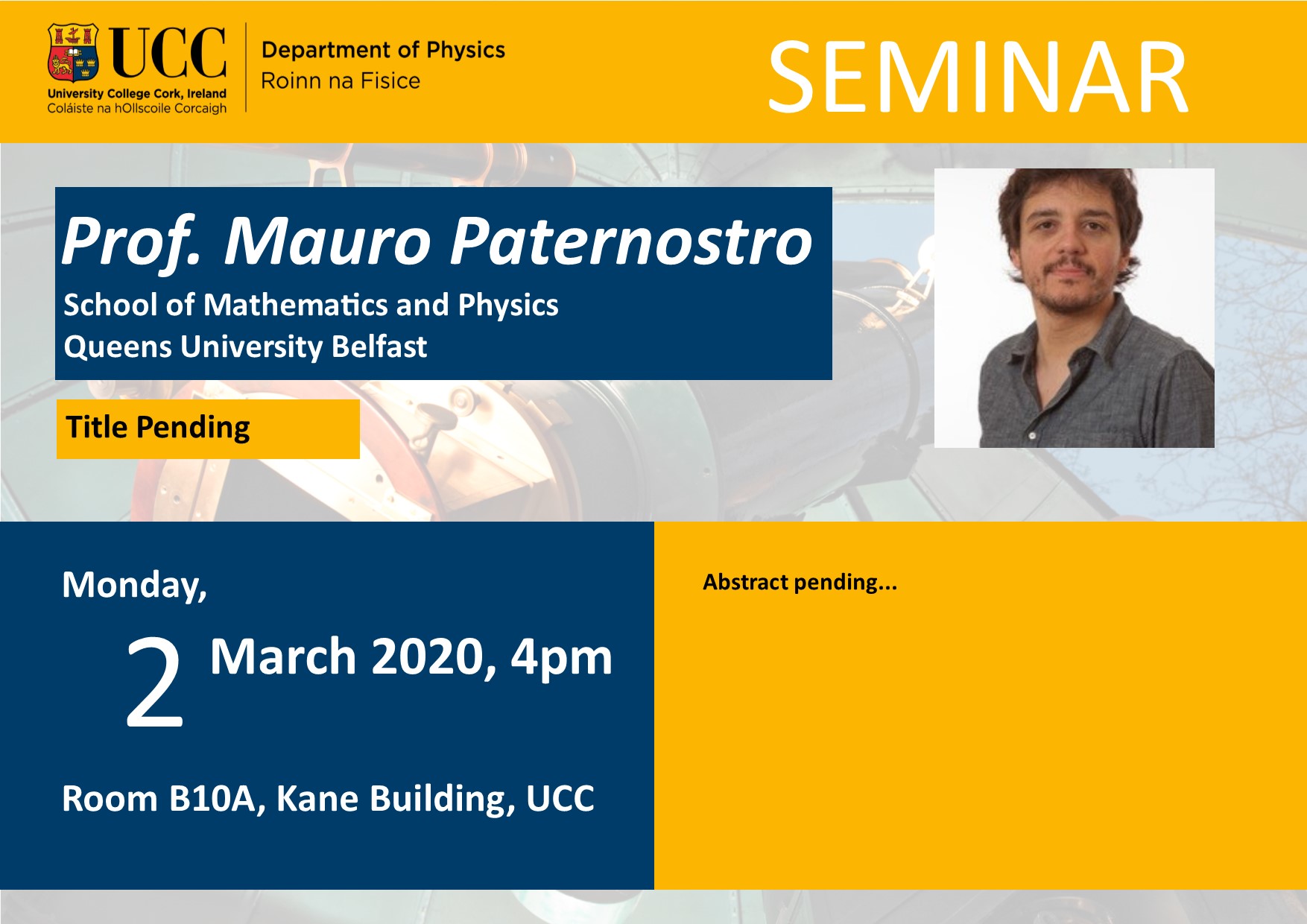 UCC
University College Cork, Ireland
Coláiste na hOllscoile Corcaigh

Department of Physics
Roinn na Fisice

SEMINAR

Prof. Mauro Paternostro
School of Mathematics and Physics
Queens University Belfast

Title Pending

Monday,
2 March 2020, 4pm

Room B10A, Kane Building, UCC

Abstract pending...